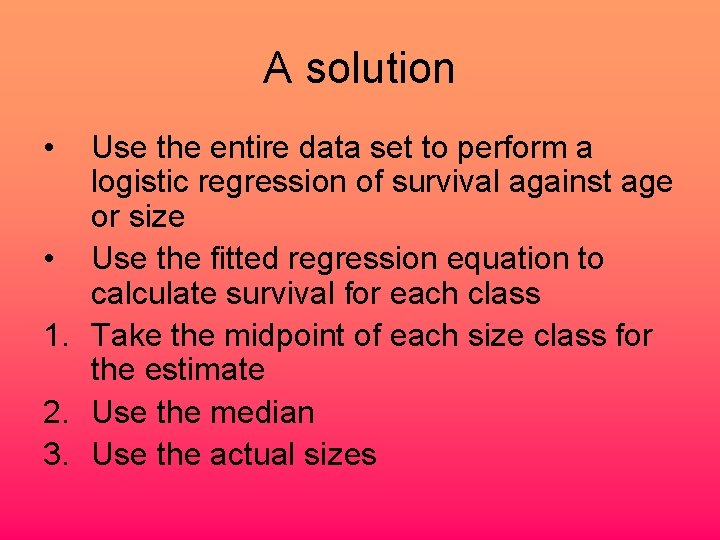 A solution

• Use the entire data set to perform a logistic regression of survival against age or size
• Use the fitted regression equation to calculate survival for each class
1. Take the midpoint of each size class for the estimate
2. Use the median
3. Use the actual sizes